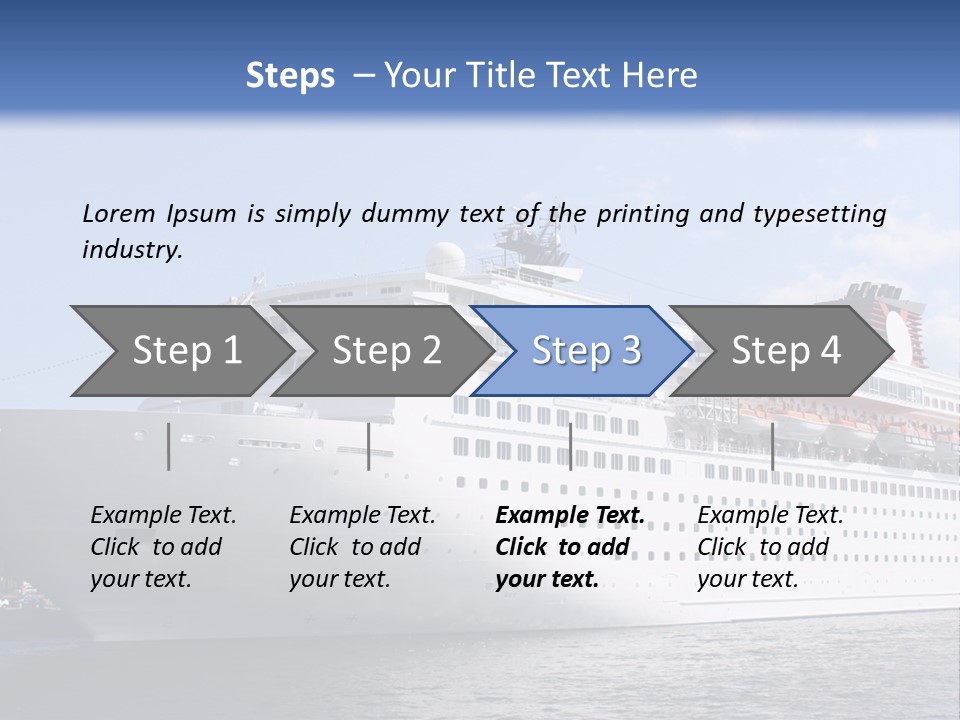 Steps – Your Title Text Here

Lorem Ipsum is simply dummy text of the printing and typesetting industry.

Step 1

Step 2

Step 3

Step 4

Example Text. Click to add your text.

Example Text. Click to add your text.

Example Text. Click to add your text.

Example Text. Click to add your text.